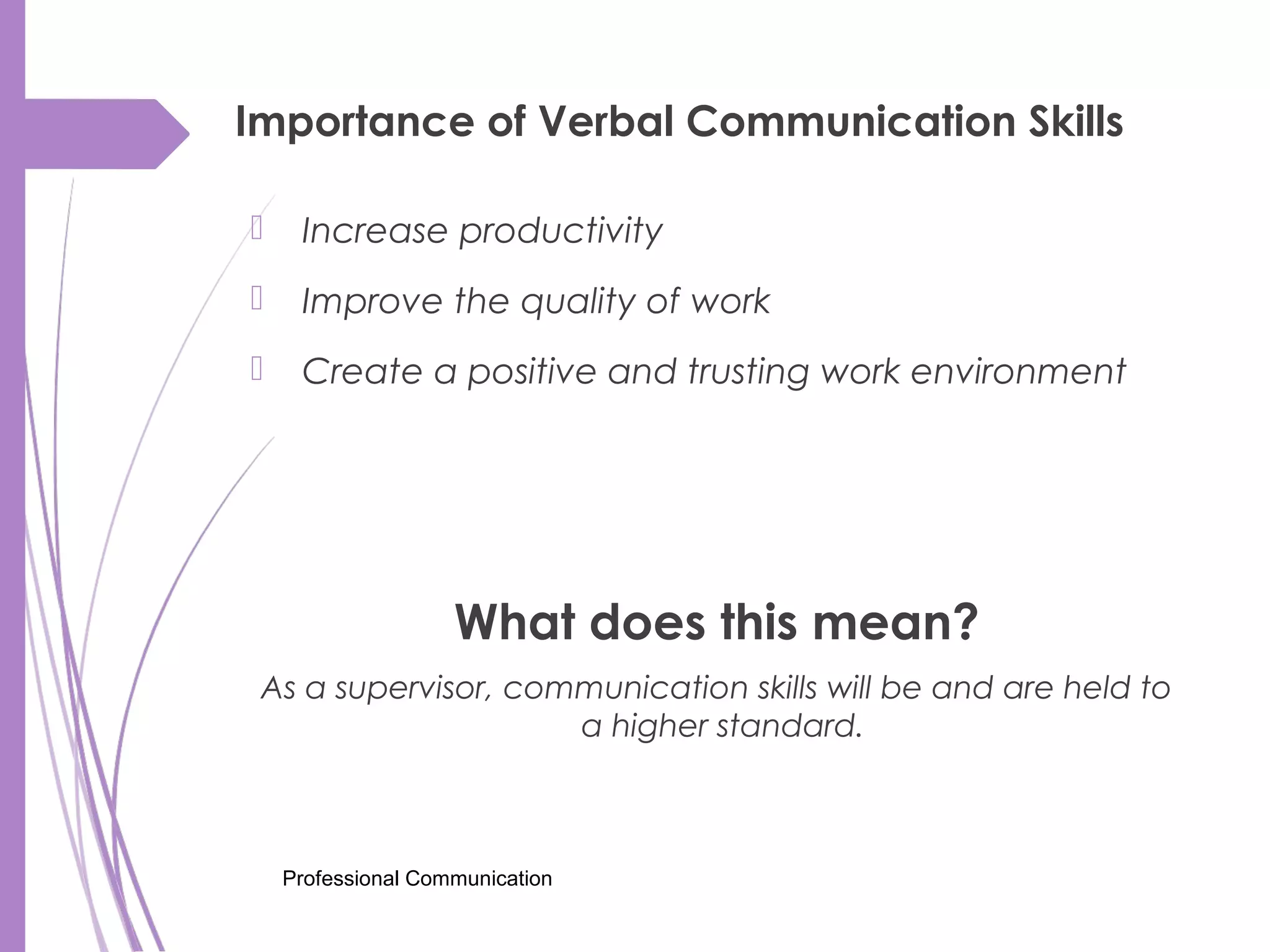 Importance of Verbal Communication Skills

Increase productivity

Improve the quality of work

Create a positive and trusting work environment

What does this mean?

As a supervisor, communication skills will be and are held to a higher standard.

Professional Communication